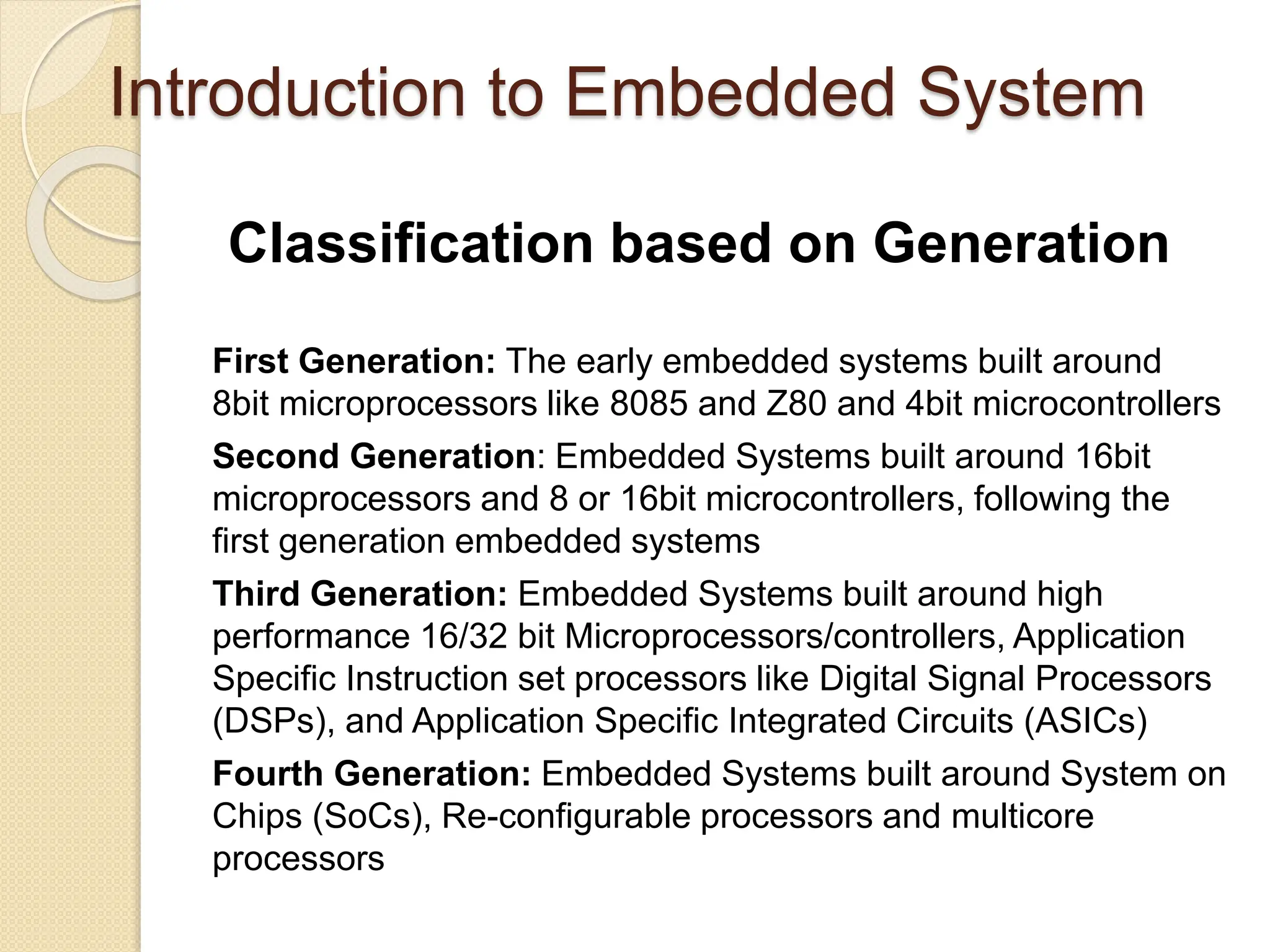 Introduction to Embedded System

Classification based on Generation

First Generation: The early embedded systems built around 8bit microprocessors like 8085 and Z80 and 4bit microcontrollers

Second Generation: Embedded Systems built around 16bit microprocessors and 8 or 16bit microcontrollers, following the first generation embedded systems

Third Generation: Embedded Systems built around high performance 16/32 bit Microprocessors/controllers, Application Specific Instruction set processors like Digital Signal Processors (DSPs), and Application Specific Integrated Circuits (ASICs)

Fourth Generation: Embedded Systems built around System on Chips (SoCs), Re-configurable processors and multicore processors